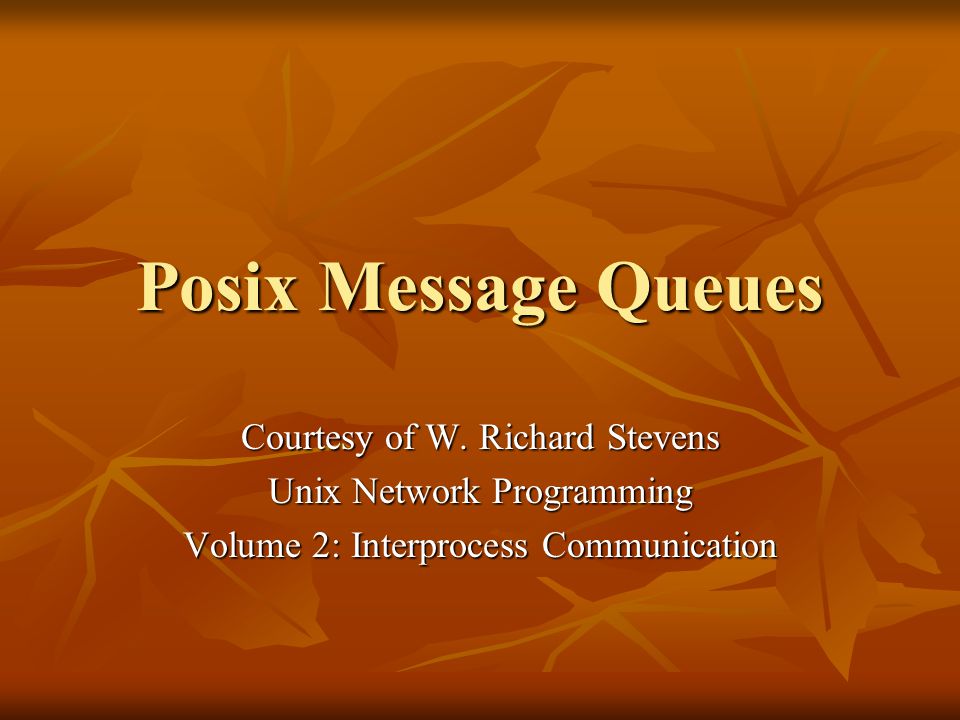 Posix Message Queues

Courtesy of W. Richard Stevens
Unix Network Programming
Volume 2: Interprocess Communication